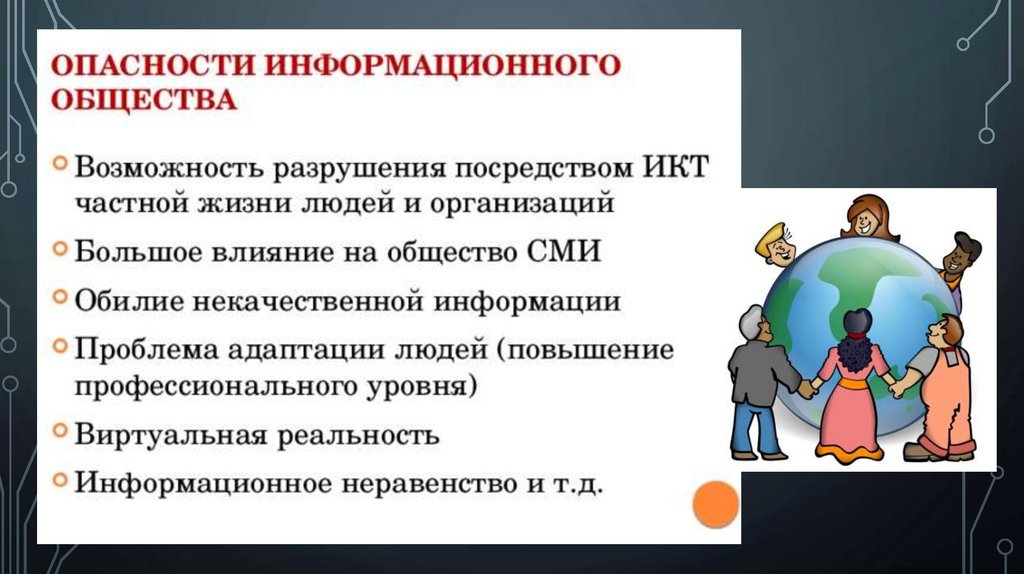 ОПАСНОСТИ ИНФОРМАЦИОННОГО ОБЩЕСТВА

Возможность разрушения посредством ИКТ частной жизни людей и организаций

Большое влияние на общество СМИ

Обилие некачественной информации

Проблема адаптации людей (повышение профессионального уровня)

Виртуальная реальность

Информационное неравенство и т.д.